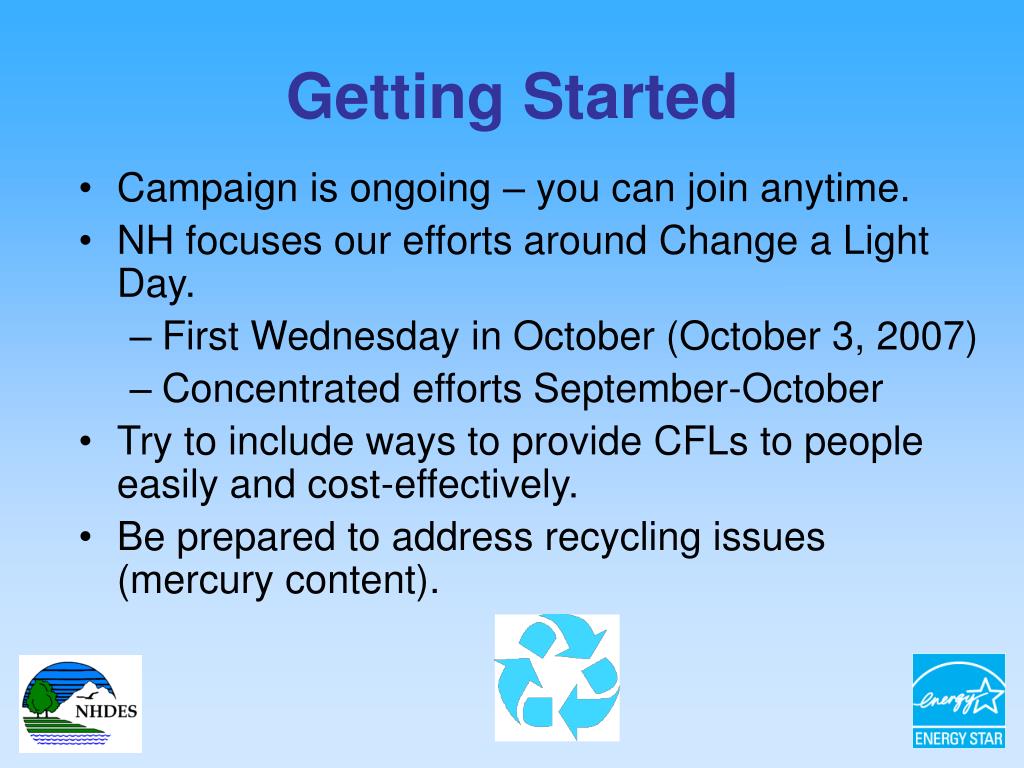 Getting Started

• Campaign is ongoing – you can join anytime.
• NH focuses our efforts around Change a Light Day.
– First Wednesday in October (October 3, 2007)
– Concentrated efforts September-October
• Try to include ways to provide CFLs to people easily and cost-effectively.
• Be prepared to address recycling issues (mercury content).

NHDES

energy
ENERGY STAR